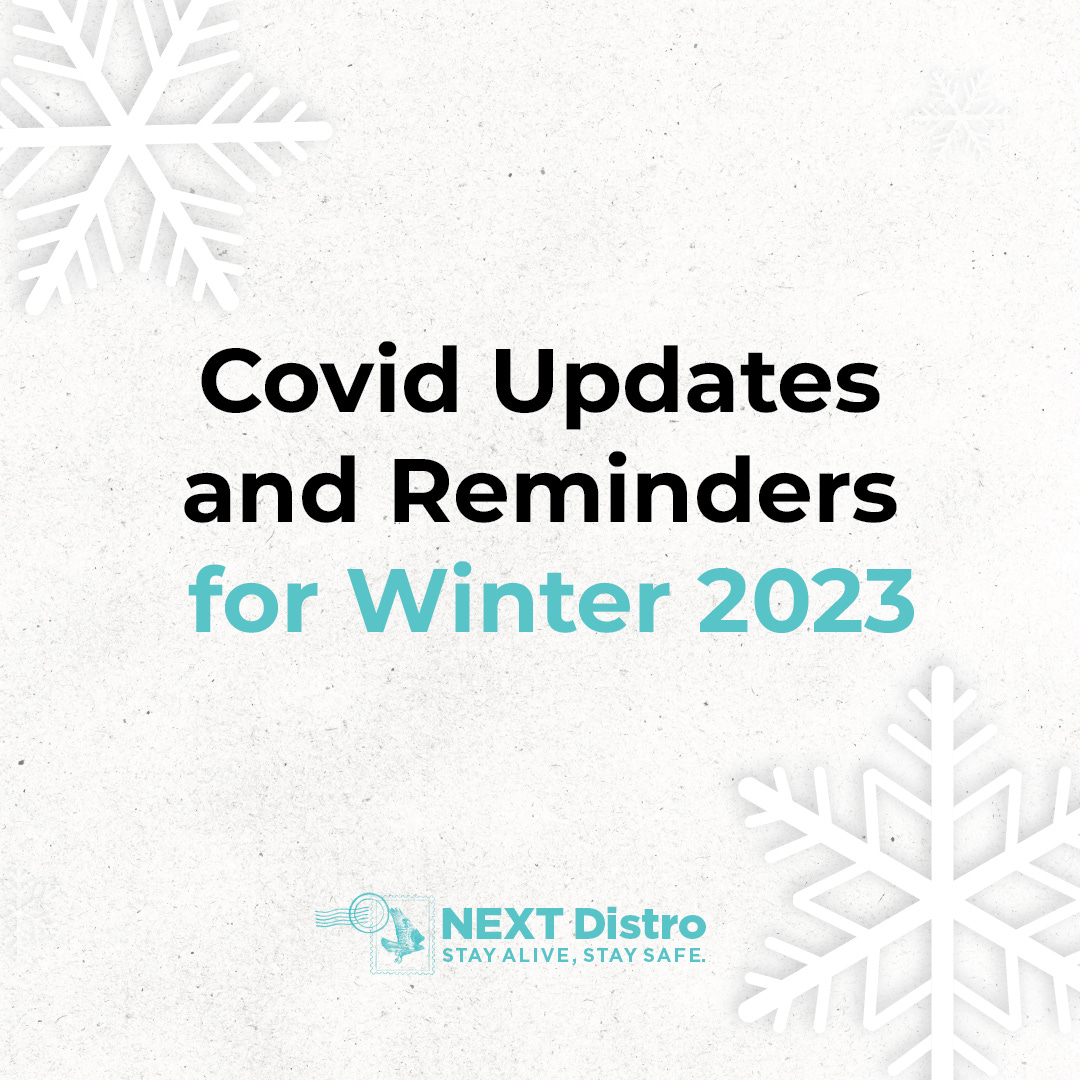 Covid Updates and Reminders for Winter 2023

NEXT Distro
STAY ALIVE, STAY SAFE.